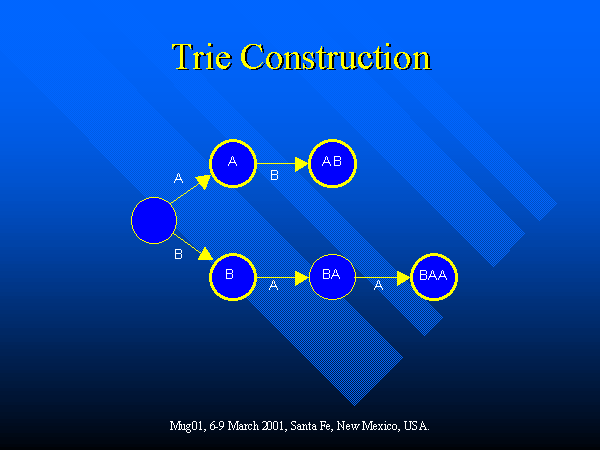 Trie Construction

A

A

B

AB

B

B

A

BA

A

BAA

Mug01, 6-9 March 2001, Santa Fe, New Mexico, USA.